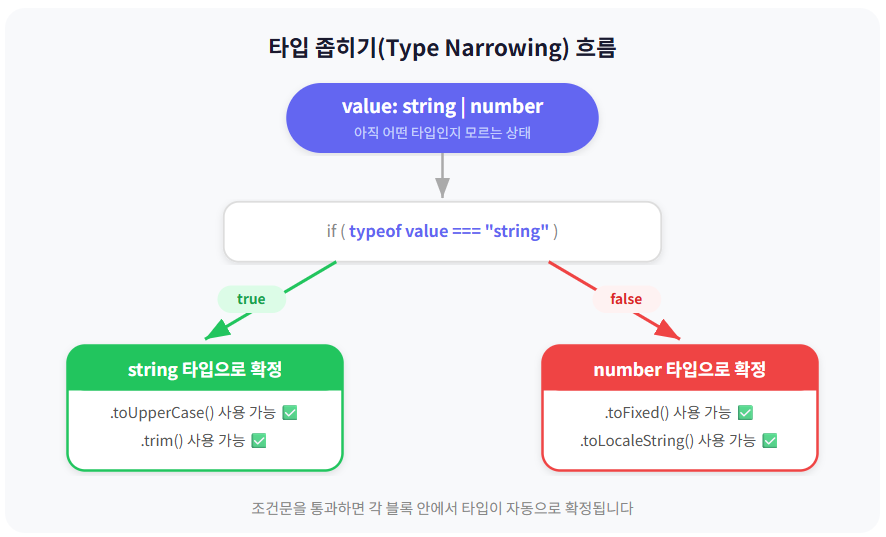 타입 좁히기(Type Narrowing) 흐름

value: string | number
아직 어떤 타입인지 모르는 상태

if ( typeof value === "string" )

true

false

string 타입으로 확정
.toUpperCase() 사용 가능 ✅
.trim() 사용 가능 ✅

number 타입으로 확정
.toFixed() 사용 가능 ✅
.toLocaleString() 사용 가능 ✅

조건문을 통과하면 각 블록 안에서 타입이 자동으로 확정됩니다